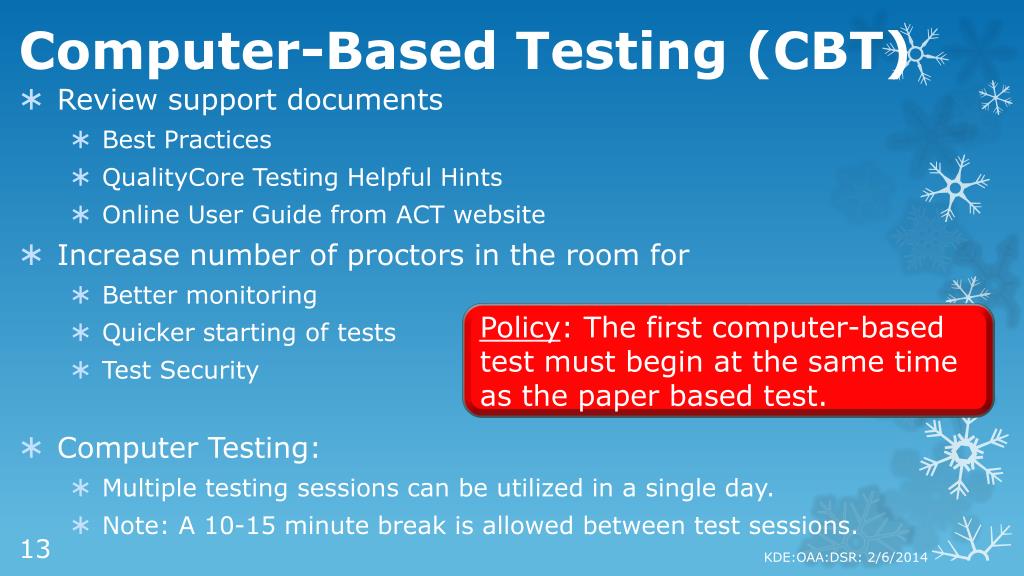 Computer-Based Testing (CBT)

∗ Review support documents
∗ Best Practices
∗ QualityCore Testing Helpful Hints
∗ Online User Guide from ACT website

∗ Increase number of proctors in the room for
∗ Better monitoring
∗ Quicker starting of tests
∗ Test Security

Policy: The first computer-based test must begin at the same time as the paper based test.

∗ Computer Testing:
∗ Multiple testing sessions can be utilized in a single day.
∗ Note: A 10-15 minute break is allowed between test sessions.

13

KDE:OAA:DSR: 2/6/2014